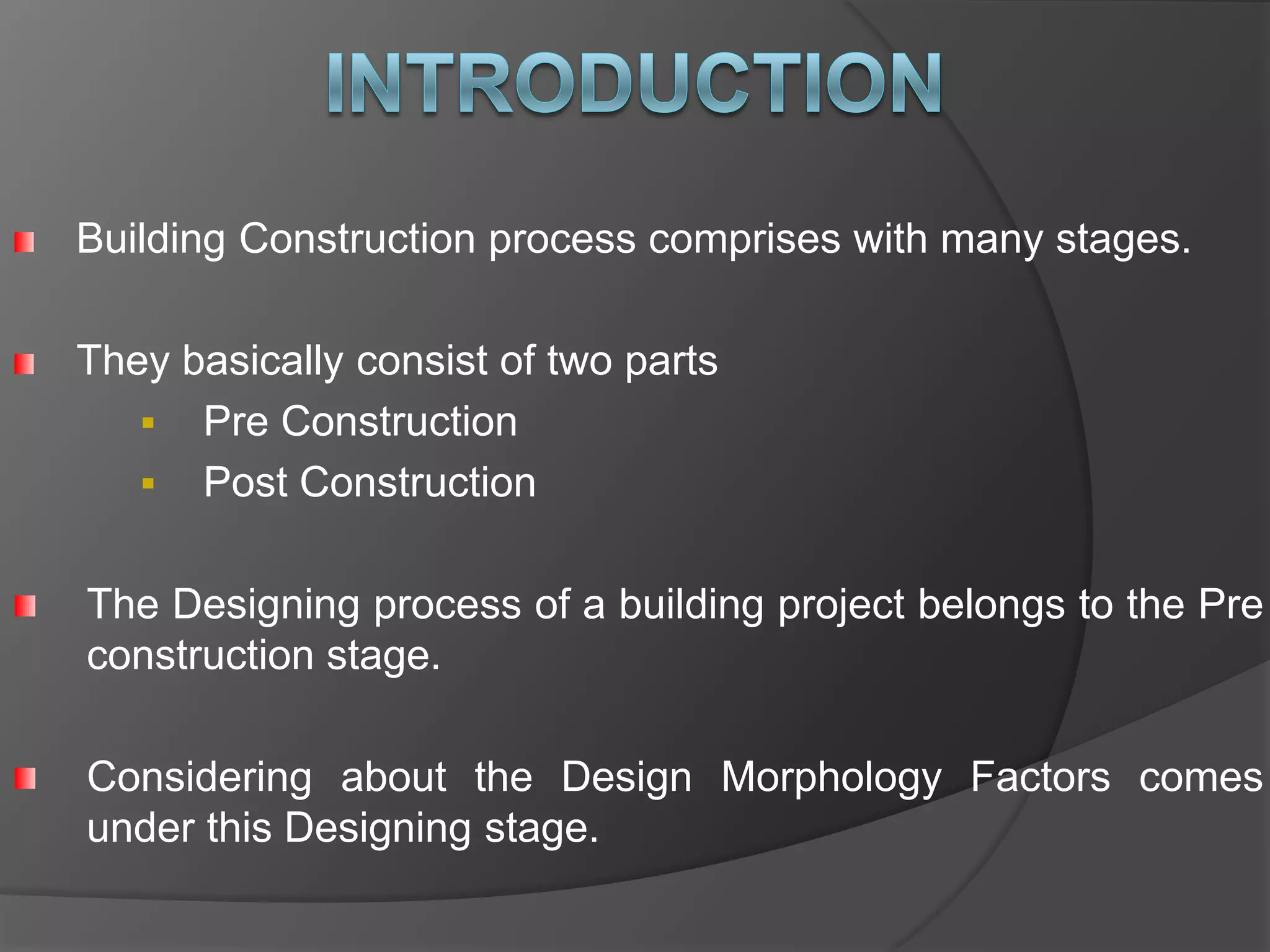 INTRODUCTION

Building Construction process comprises with many stages.

They basically consist of two parts

Pre Construction

Post Construction

The Designing process of a building project belongs to the Pre construction stage.

Considering about the Design Morphology Factors comes under this Designing stage.